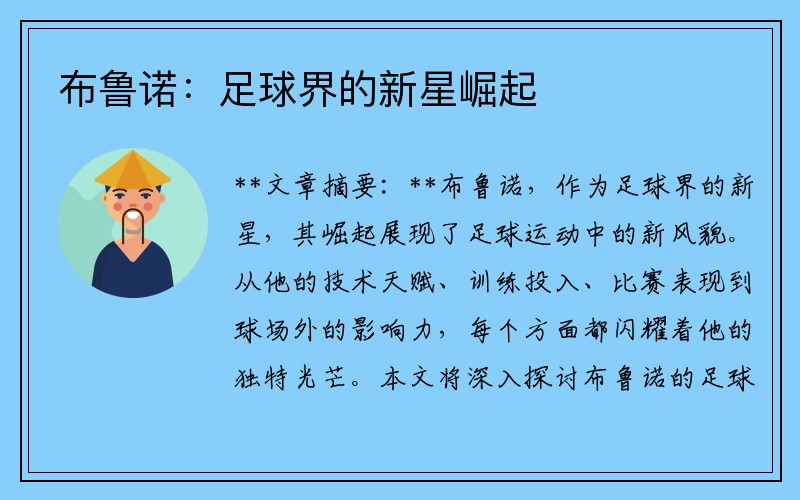 布鲁诺：足球界的新星崛起

**文章摘要：**布鲁诺，作为足球界的新星，其崛起展现了足球运动中的新风貌。从他的技术天赋、训练投入、比赛表现到球场外的影响力，每个方面都闪耀着他的独特光芒。本文将深入探讨布鲁诺的足球